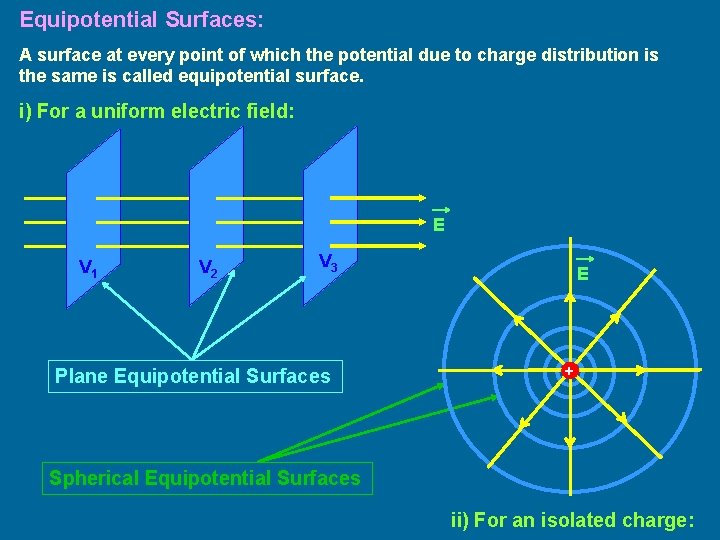 Equipotential Surfaces:

A surface at every point of which the potential due to charge distribution is the same is called equipotential surface.

i) For a uniform electric field:

$\vec{E}$

$V_1$ $V_2$ $V_3$

Plane Equipotential Surfaces

$\vec{E}$

+

Spherical Equipotential Surfaces

ii) For an isolated charge: